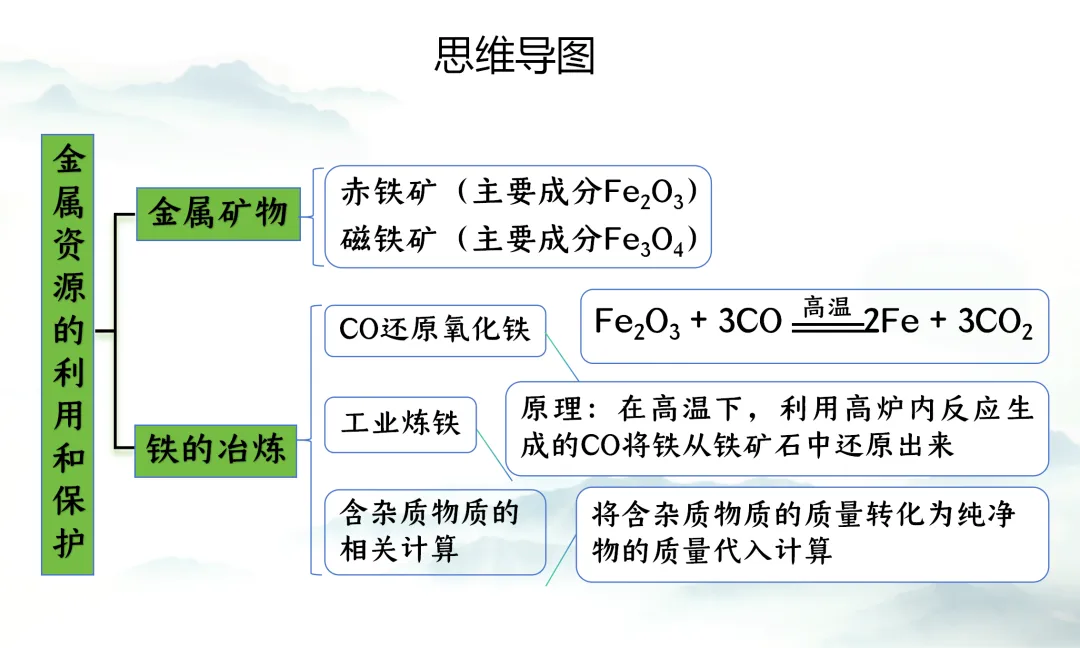 思维导图

金属资源的利用和保护

金属矿物

赤铁矿（主要成分$Fe_2O_3$）
磁铁矿（主要成分$Fe_3O_4$）

铁的冶炼

CO还原氧化铁

$Fe_2O_3 + 3CO \xlongequal{高温} 2Fe + 3CO_2$

工业炼铁

原理：在高温下，利用高炉内反应生成的CO将铁从铁矿石中还原出来

含杂质物质的相关计算

将含杂质物质的质量转化为纯净物的质量代入计算